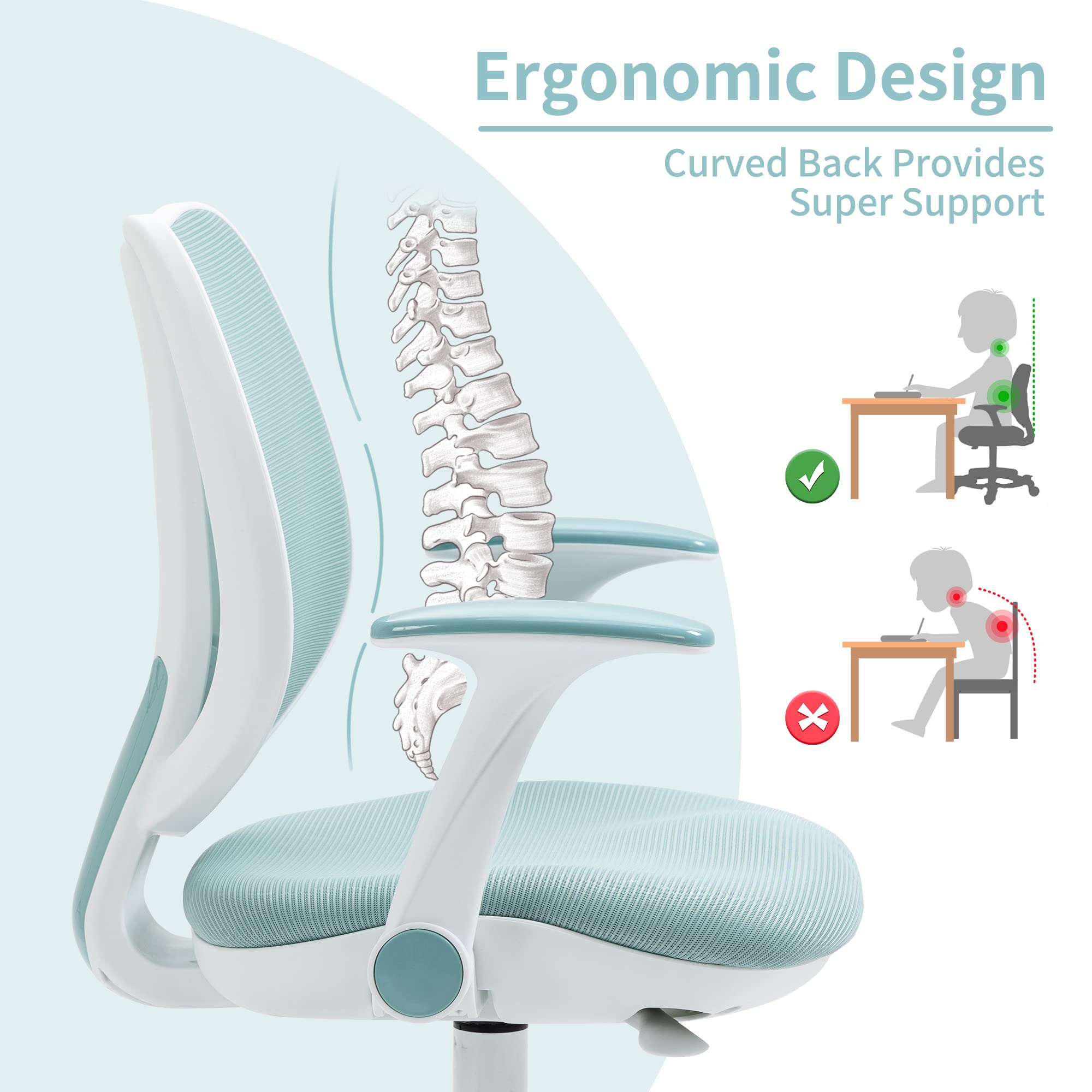 Ergonomic Design

Curved Back Provides Super Support